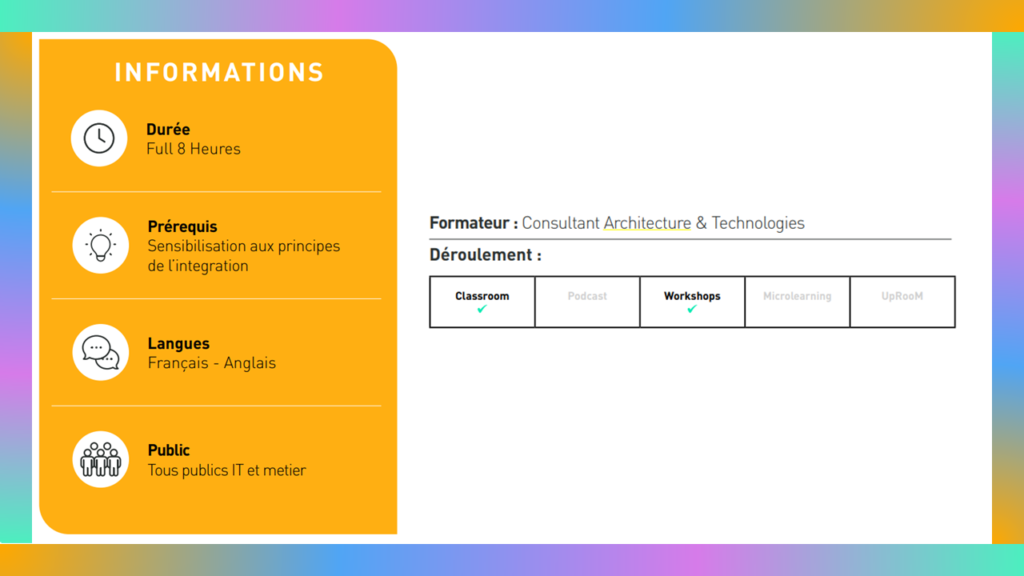 INFORMATIONS

Durée
Full 8 Heures

Prérequis
Sensibilisation aux principes de l'integration

Langues
Français - Anglais

Public
Tous publics IT et metier

Formateur : Consultant Architecture & Technologies

Déroulement :

| Classroom ✔ | Podcast | Workshops ✔ | Microlearning | UpRooM |
|---|---|---|---|---|